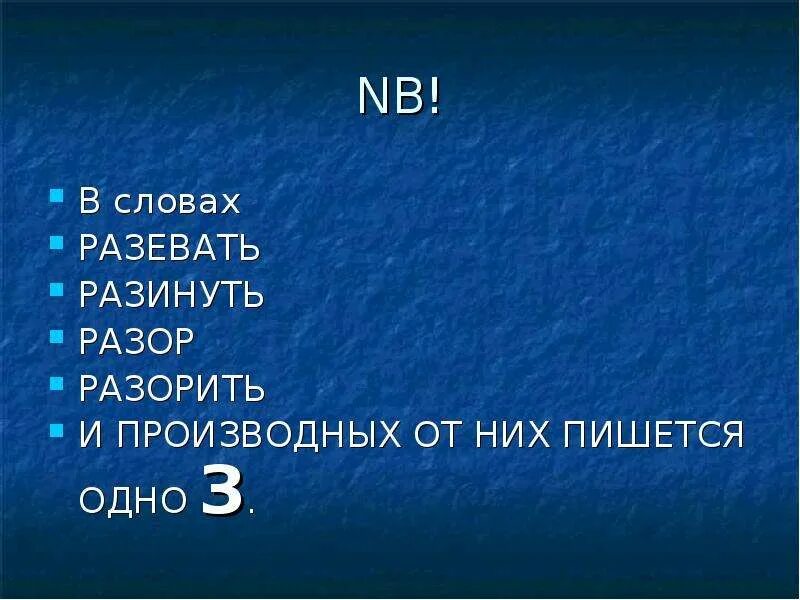 NB!

- В словах
- РАЗЕВАТЬ
- РАЗИНУТЬ
- РАЗОР
- РАЗОРИТЬ
- И ПРОИЗВОДНЫХ ОТ НИХ ПИШЕТСЯ ОДНО З.